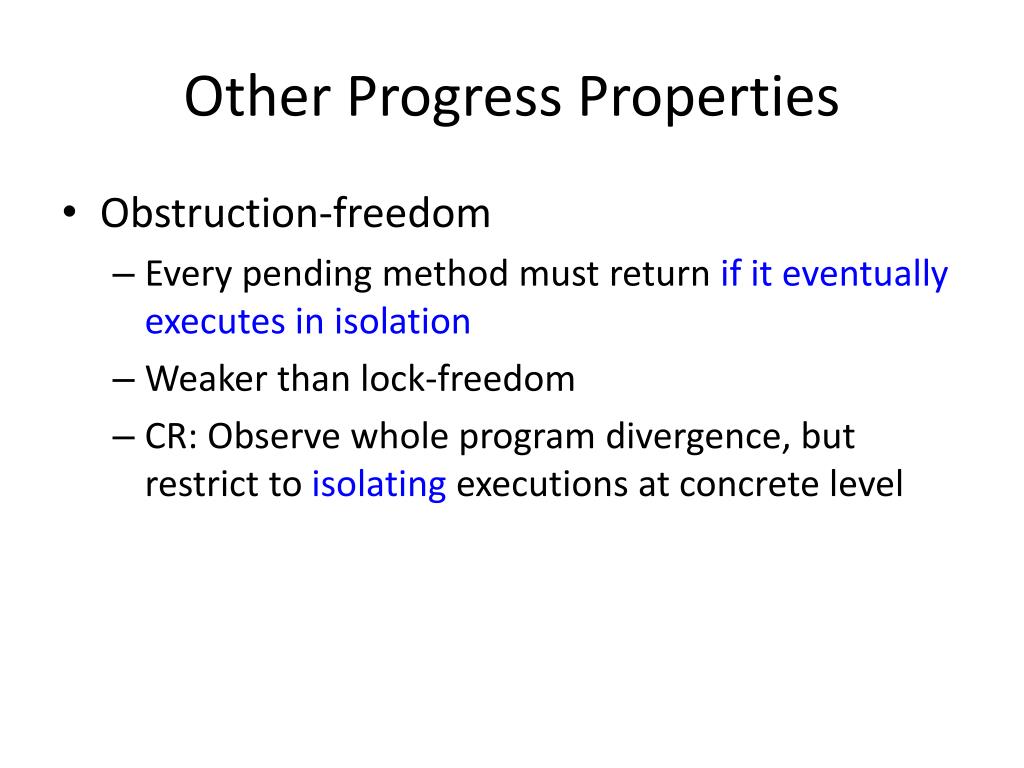 Other Progress Properties

• Obstruction-freedom
– Every pending method must return if it eventually executes in isolation
– Weaker than lock-freedom
– CR: Observe whole program divergence, but restrict to isolating executions at concrete level